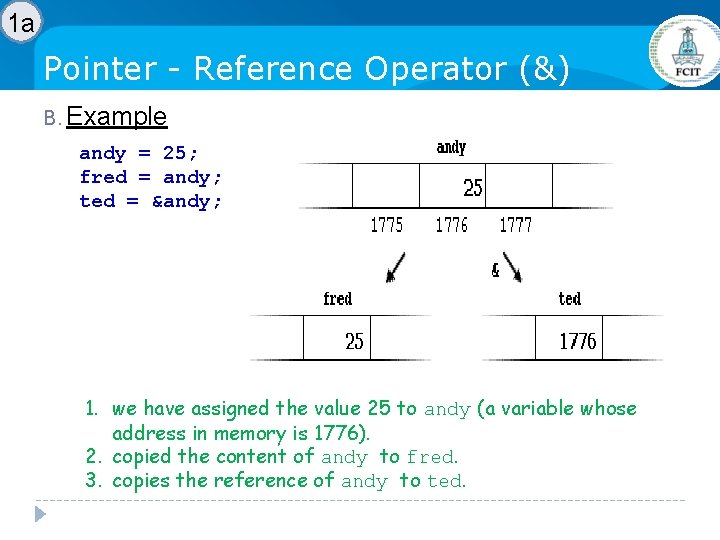 1a

Pointer - Reference Operator (&)

FCIT

B. Example

andy = 25;
fred = andy;
ted = &andy;

andy

25

1775 1776 1777

&

fred

25

ted

1776

1. we have assigned the value 25 to andy (a variable whose address in memory is 1776).
2. copied the content of andy to fred.
3. copies the reference of andy to ted.